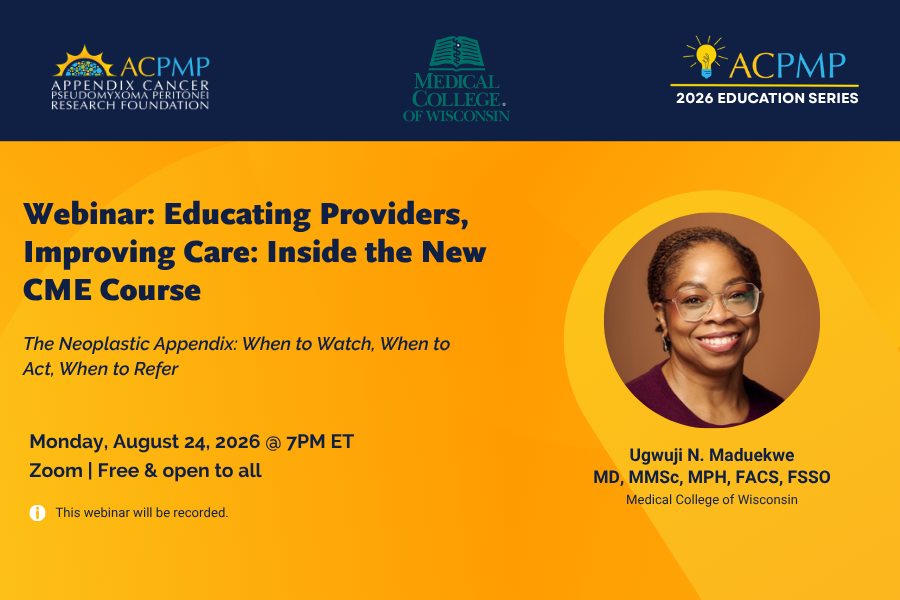 ACPMP
APPENDIX CANCER
PSEUDOMYXOMA PERITONEI
RESEARCH FOUNDATION

MEDICAL COLLEGE. OF WISCONSIN

ACPMP
2026 EDUCATION SERIES

Webinar: Educating Providers, Improving Care: Inside the New CME Course

The Neoplastic Appendix: When to Watch, When to Act, When to Refer

Monday, August 24, 2026 @ 7PM ET
Zoom | Free & open to all

This webinar will be recorded.

Ugwuji N. Maduekwe
MD, MMSc, MPH, FACS, FSSO
Medical College of Wisconsin